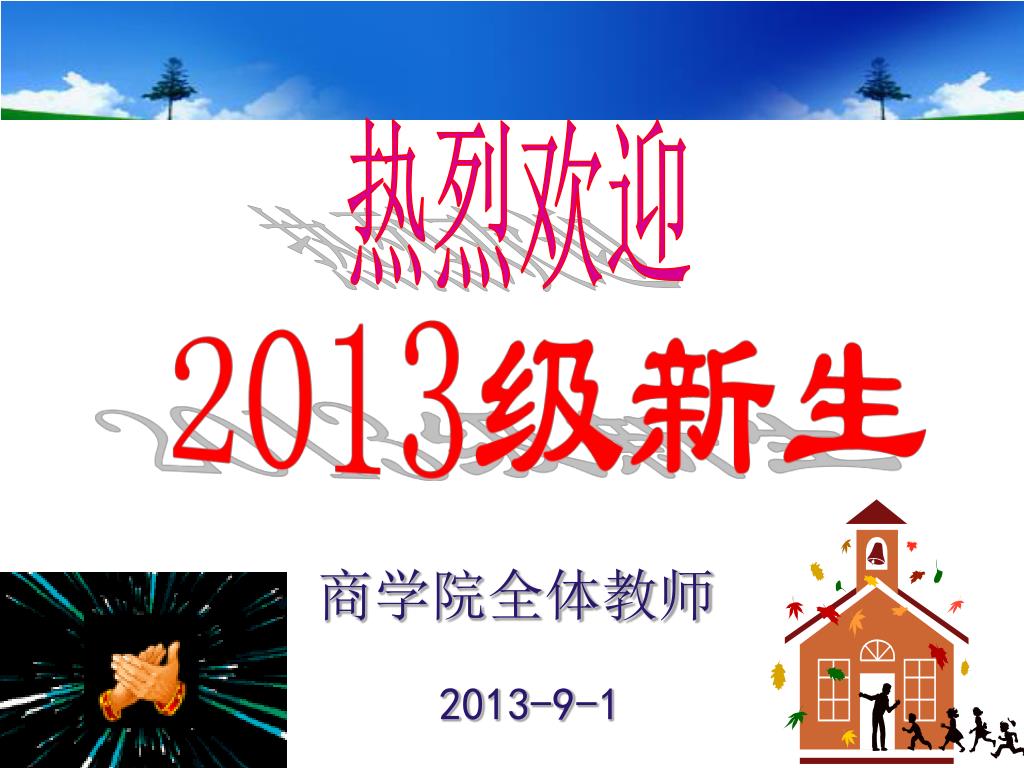 热烈欢迎

2013级新生

商学院全体教师

2013-9-1